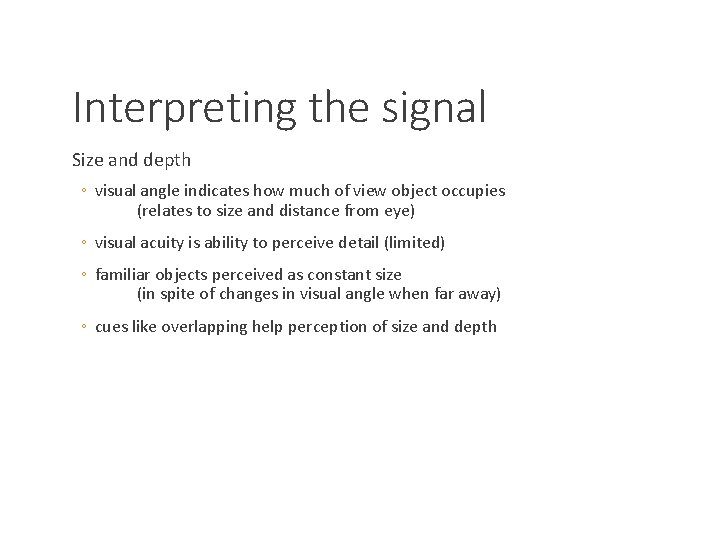 Interpreting the signal

Size and depth

◦ visual angle indicates how much of view object occupies
(relates to size and distance from eye)

◦ visual acuity is ability to perceive detail (limited)

◦ familiar objects perceived as constant size
(in spite of changes in visual angle when far away)

◦ cues like overlapping help perception of size and depth